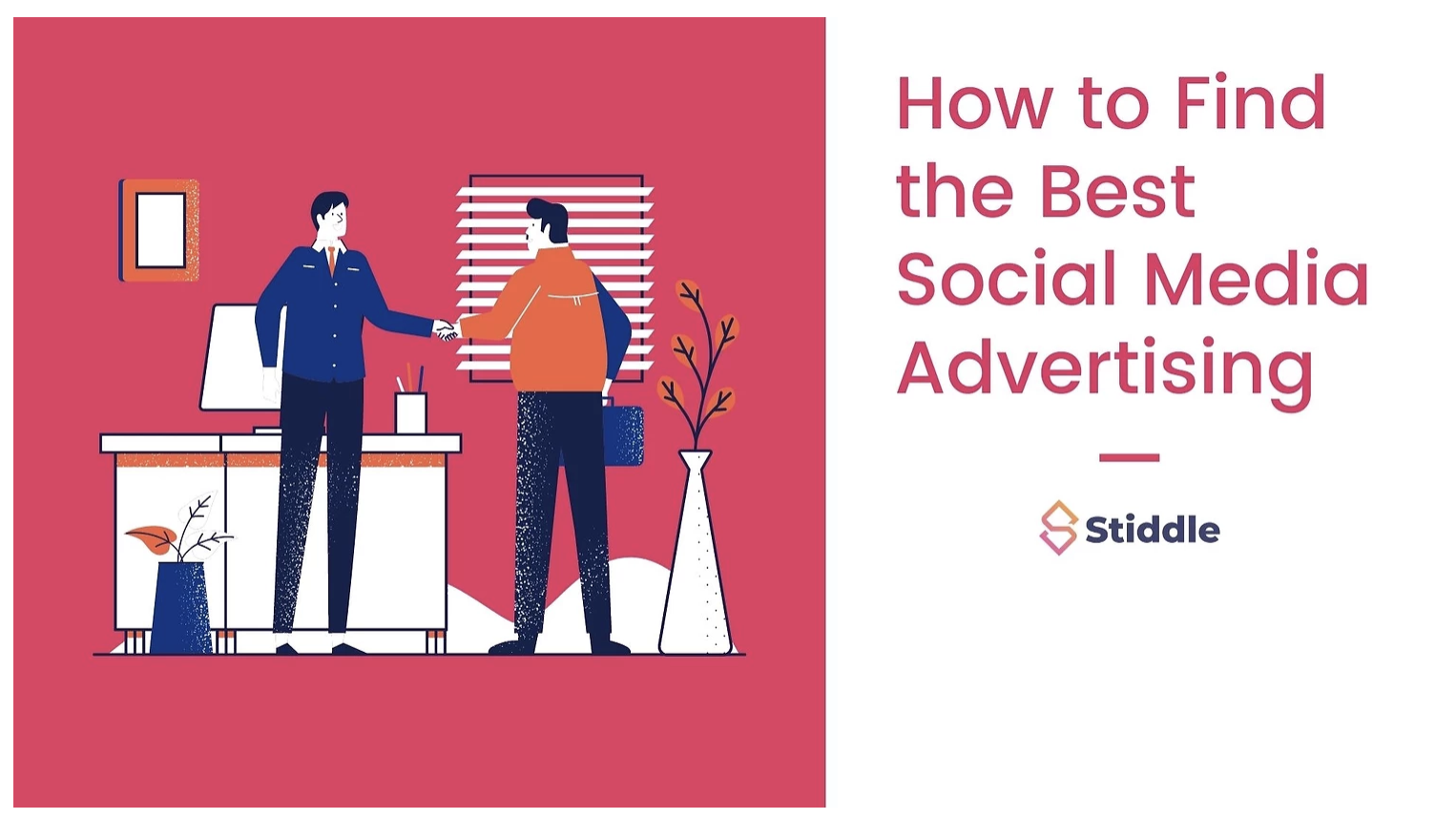 How to Find the Best Social Media Advertising

Stiddle